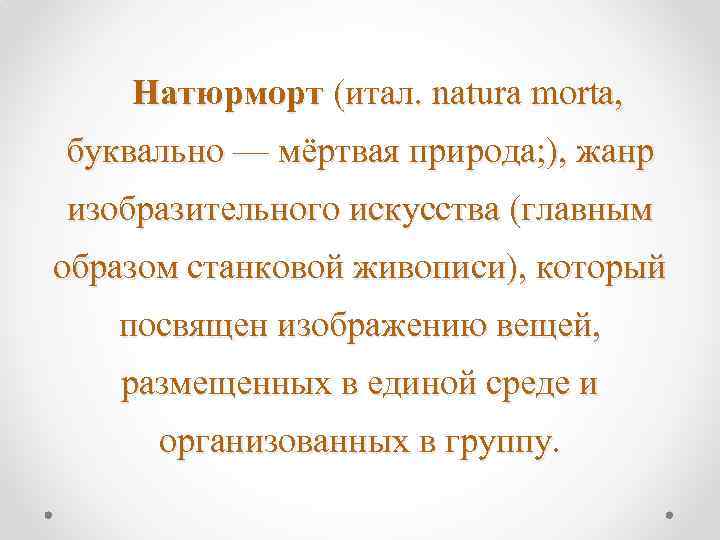 Натюрморт (итал. natura morta, буквально — мёртвая природа;), жанр изобразительного искусства (главным образом станковой живописи), который посвящен изображению вещей, размещенных в единой среде и организованных в группу.